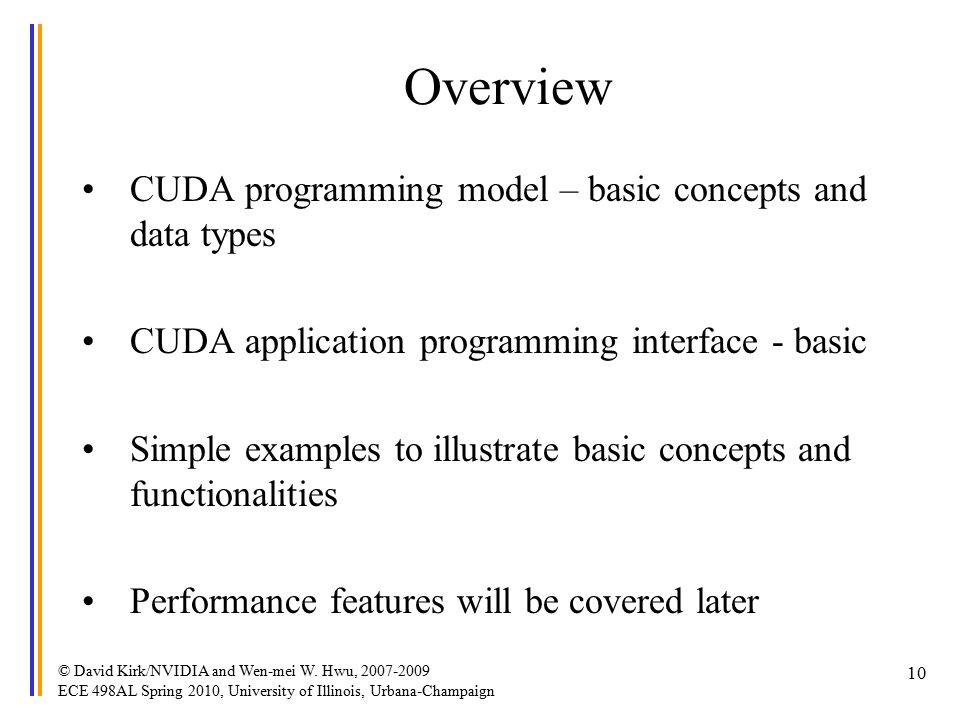 Overview

• CUDA programming model – basic concepts and data types

• CUDA application programming interface - basic

• Simple examples to illustrate basic concepts and functionalities

• Performance features will be covered later

© David Kirk/NVIDIA and Wen-mei W. Hwu, 2007-2009
ECE 498AL Spring 2010, University of Illinois, Urbana-Champaign

10